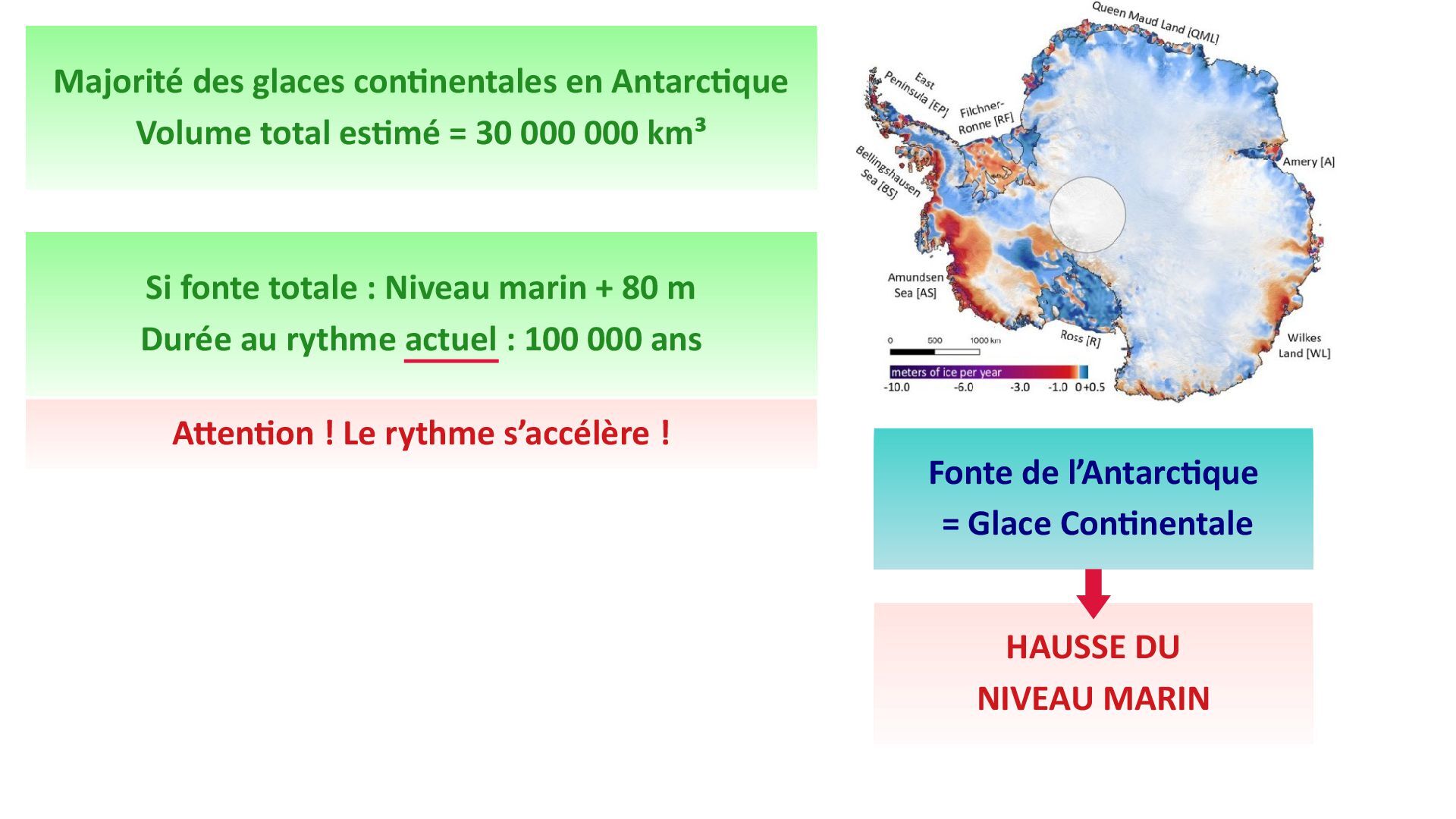 Majorité des glaces continentales en Antarctique
Volume total estimé = 30 000 000 km³

Si fonte totale : Niveau marin + 80 m
Durée au rythme actuel : 100 000 ans

Attention ! Le rythme s'accélère !

Queen Maud Land [QML]
East Peninsula [EP]
Filchner-Ronne [RF]
Bellingshausen Sea [BS]
Amery [A]
Amundsen Sea [AS]
Ross [R]
Wilkes Land [WL]
0 500 1000 km
meters of ice per year
-10.0 -6.0 -3.0 -1.0 0 +0.5

Fonte de l'Antarctique
= Glace Continentale

HAUSSE DU
NIVEAU MARIN